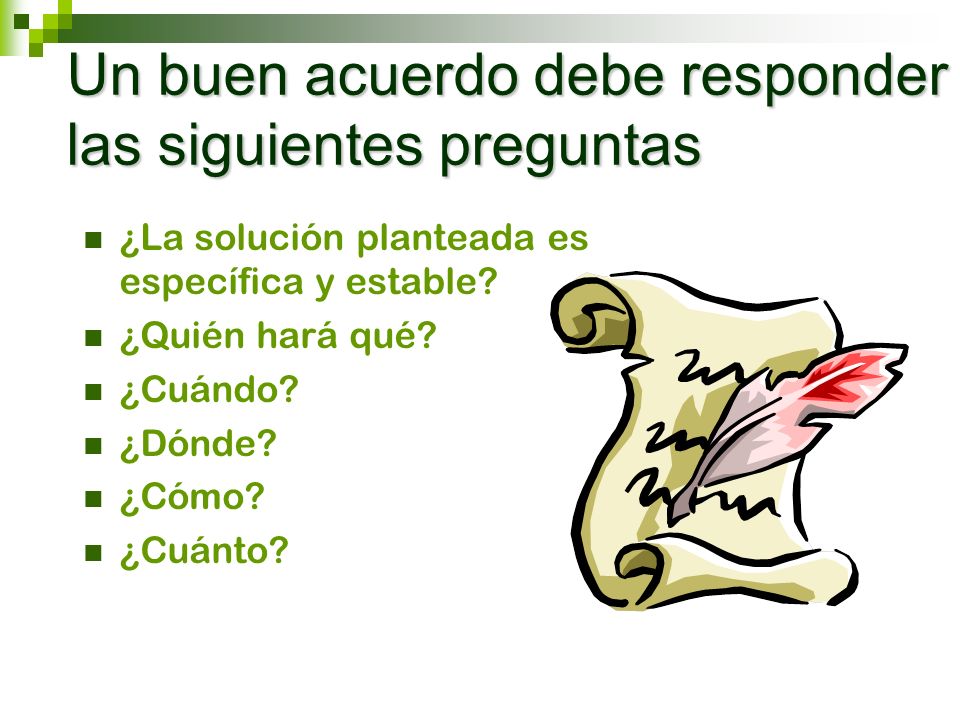 Un buen acuerdo debe responder las siguientes preguntas

¿La solución planteada es específica y estable?
¿Quién hará qué?
¿Cuándo?
¿Dónde?
¿Cómo?
¿Cuánto?